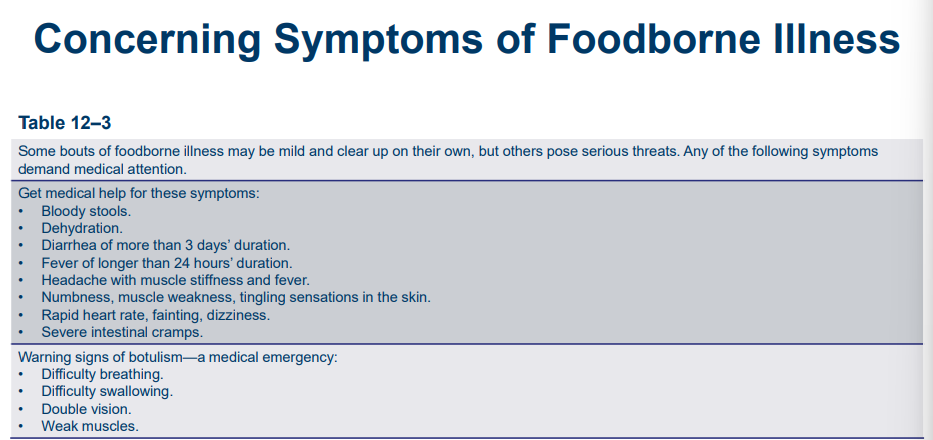 Concerning Symptoms of Foodborne Illness

Table 12–3

Some bouts of foodborne illness may be mild and clear up on their own, but others pose serious threats. Any of the following symptoms demand medical attention.

Get medical help for these symptoms:
• Bloody stools.
• Dehydration.
• Diarrhea of more than 3 days' duration.
• Fever of longer than 24 hours' duration.
• Headache with muscle stiffness and fever.
• Numbness, muscle weakness, tingling sensations in the skin.
• Rapid heart rate, fainting, dizziness.
• Severe intestinal cramps.

Warning signs of botulism—a medical emergency:
• Difficulty breathing.
• Difficulty swallowing.
• Double vision.
• Weak muscles.